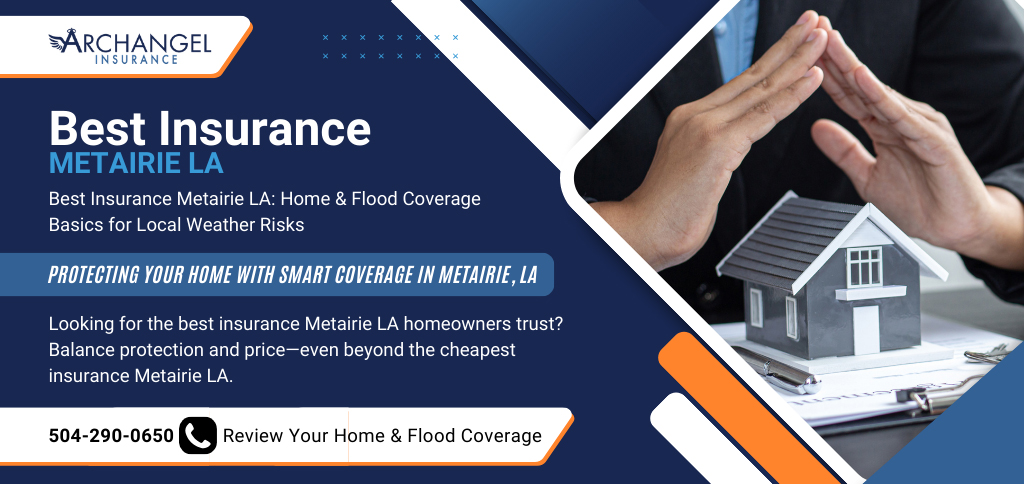 ARCHANGEL
INSURANCE

Best Insurance
METAIRIE LA

Best Insurance Metairie LA: Home & Flood Coverage Basics for Local Weather Risks

PROTECTING YOUR HOME WITH SMART COVERAGE IN METAIRIE, LA

Looking for the best insurance Metairie LA homeowners trust? Balance protection and price—even beyond the cheapest insurance Metairie LA.

504-290-0650 Review Your Home & Flood Coverage